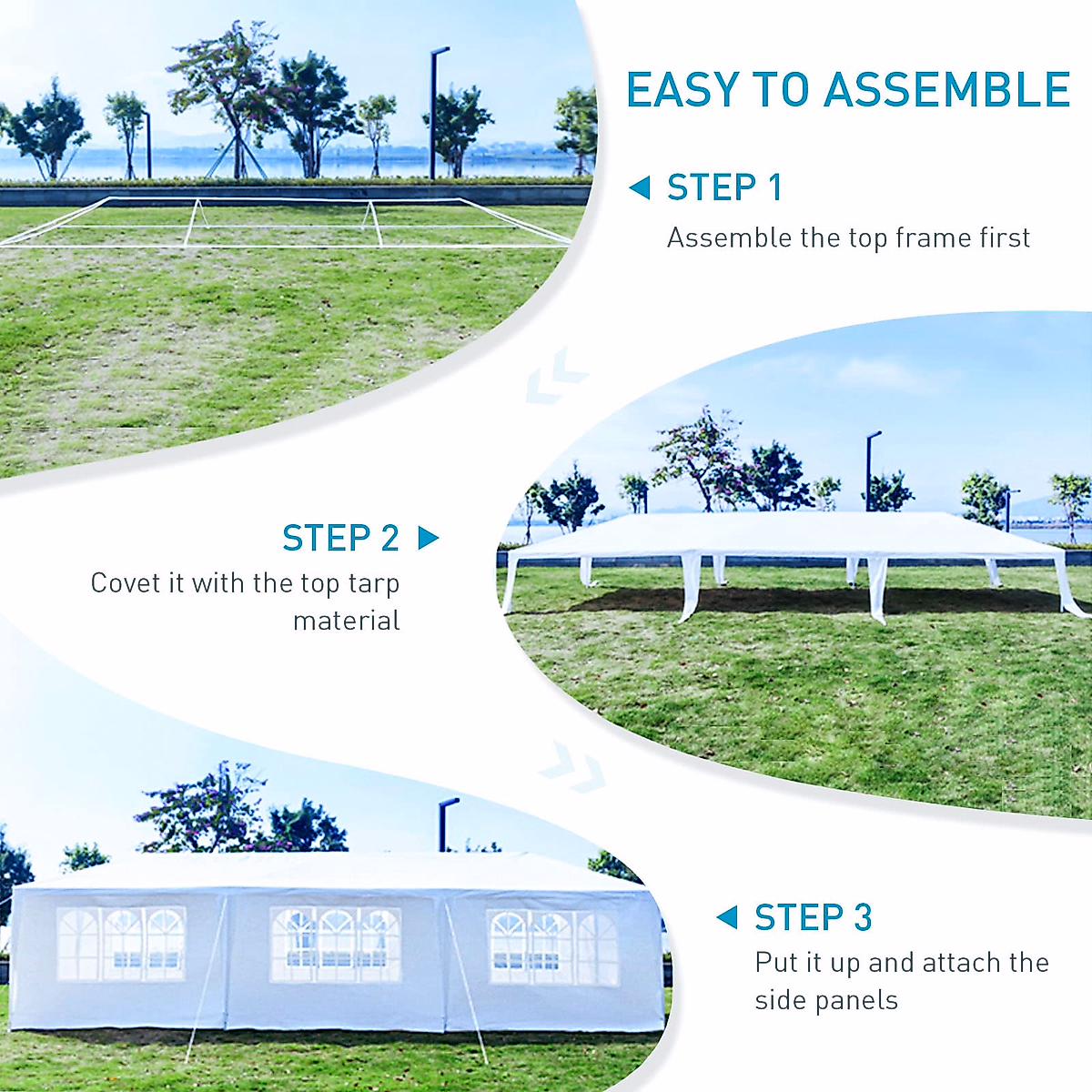 EASY TO ASSEMBLE

STEP 1
Assemble the top frame first

STEP 2
Covet it with the top tarp material

STEP 3
Put it up and attach the side panels